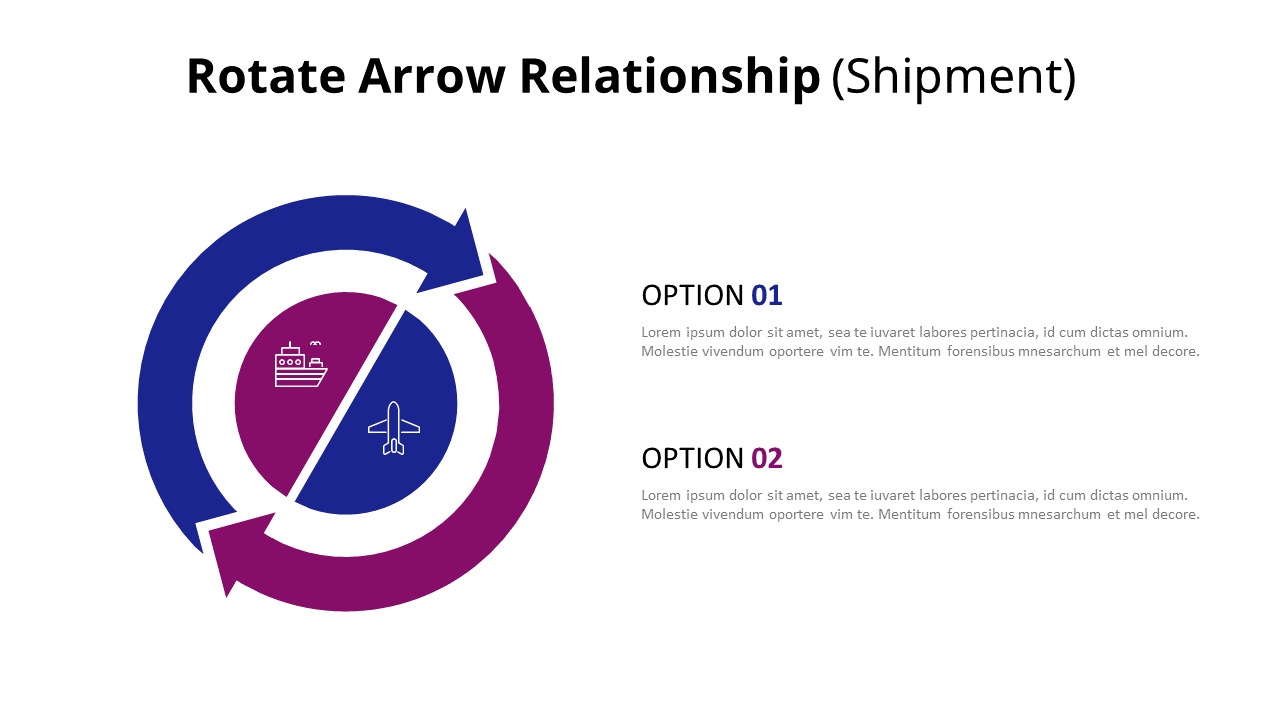 Rotate Arrow Relationship (Shipment)

OPTION 01

Lorem ipsum dolor sit amet, sea te iuvaret labores pertinacia, id cum dictas omnium. Molestie vivendum oportere vim te. Mentitum forensibus mnesarchum et mel decore.

OPTION 02

Lorem ipsum dolor sit amet, sea te iuvaret labores pertinacia, id cum dictas omnium. Molestie vivendum oportere vim te. Mentitum forensibus mnesarchum et mel decore.